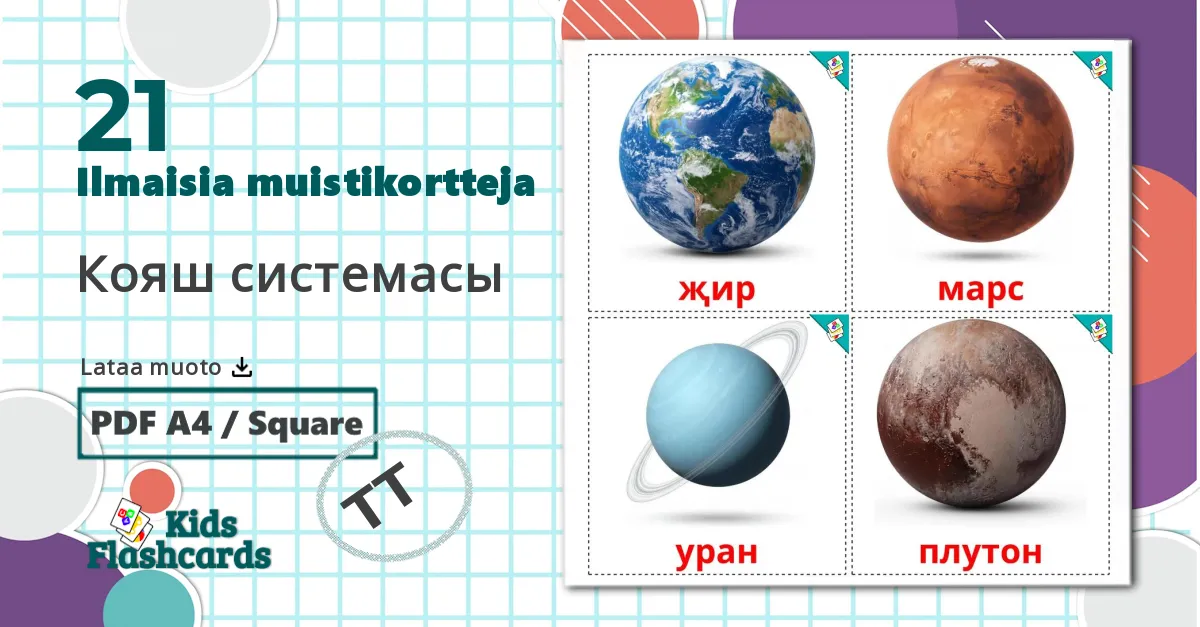 21
Ilmaisia muistikortteja

Кояш системасы

Lataa muoto

PDF A4 / Square

TT

Kids Flashcards

җир

марс

уран

плутон